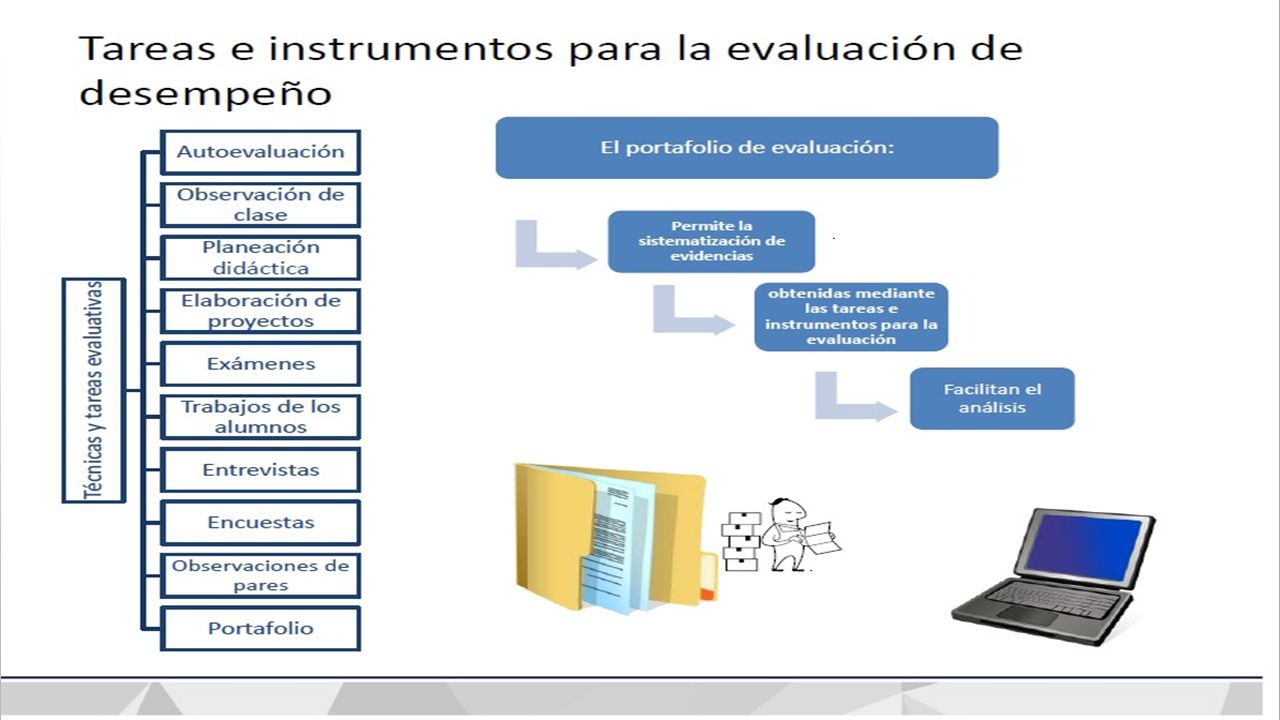 Tareas e instrumentos para la evaluación de desempeño

Técnicas y tareas evaluativas

Autoevaluación

Observación de clase

Planeación didáctica

Elaboración de proyectos

Exámenes

Trabajos de los alumnos

Entrevistas

Encuestas

Observaciones de pares

Portafolio

El portafolio de evaluación:

Permite la sistematización de evidencias

obtenidas mediante las tareas e instrumentos para la evaluación

Facilitan el análisis